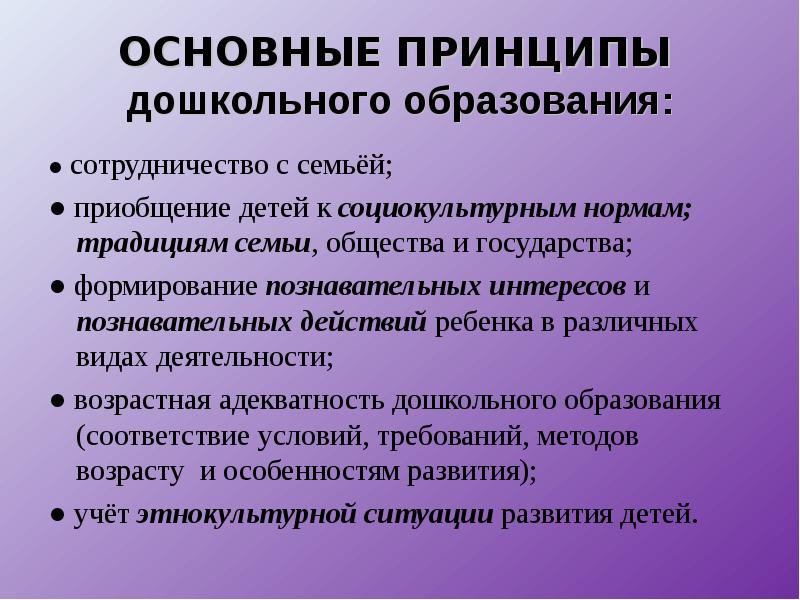 ОСНОВНЫЕ ПРИНЦИПЫ
дошкольного образования:

● сотрудничество с семьёй;

● приобщение детей к социокультурным нормам; традициям семьи, общества и государства;

● формирование познавательных интересов и познавательных действий ребенка в различных видах деятельности;

● возрастная адекватность дошкольного образования (соответствие условий, требований, методов возрасту и особенностям развития);

● учёт этнокультурной ситуации развития детей.